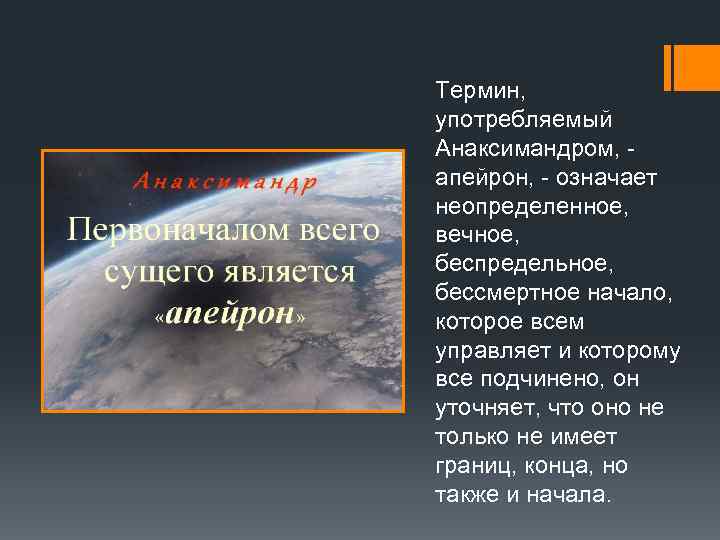 Анаксимандр

Первоначалом всего сущего является «апейрон»

Термин, употребляемый Анаксимандром, - апейрон, - означает неопределенное, вечное, беспредельное, бессмертное начало, которое всем управляет и которому все подчинено, он уточняет, что оно не только не имеет границ, конца, но также и начала.